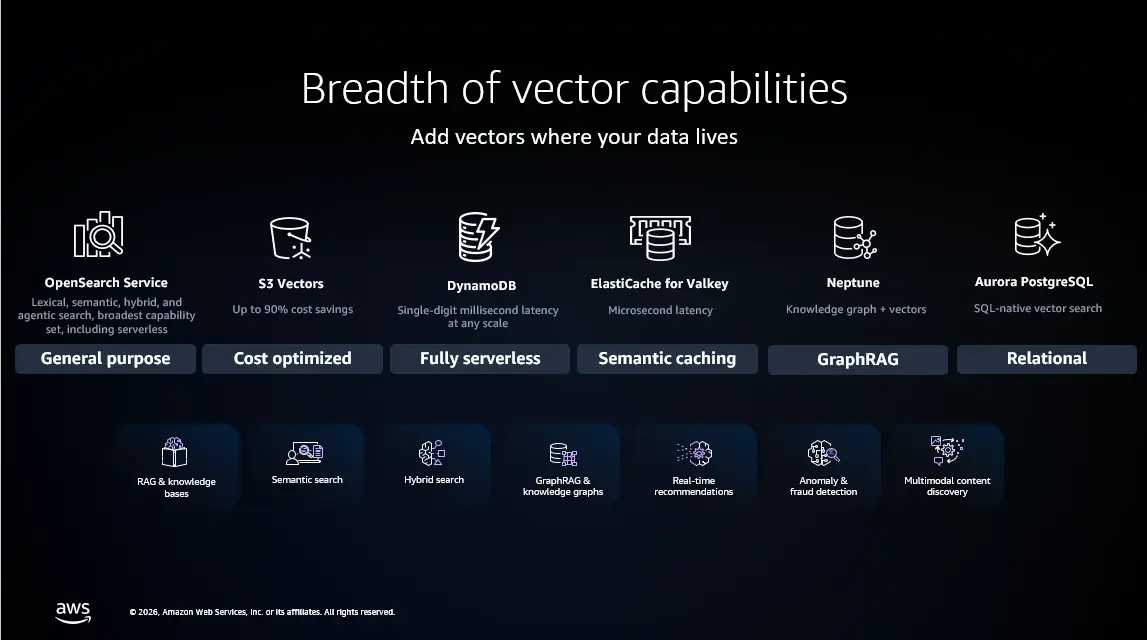 Breadth of vector capabilities

Add vectors where your data lives

OpenSearch Service
Lexical, semantic, hybrid, and agentic search, broadest capability set, including serverless
General purpose

S3 Vectors
Up to 90% cost savings
Cost optimized

DynamoDB
Single-digit millisecond latency at any scale
Fully serverless

ElastiCache for Valkey
Microsecond latency
Semantic caching

Neptune
Knowledge graph + vectors
GraphRAG

Aurora PostgreSQL
SQL-native vector search
Relational

RAG & knowledge bases

Semantic search

Hybrid search

GraphRAG & knowledge graphs

Real-time recommendations

Anomaly & fraud detection

Multimodal content discovery

aws

© 2026, Amazon Web Services, Inc. or its affiliates. All rights reserved.